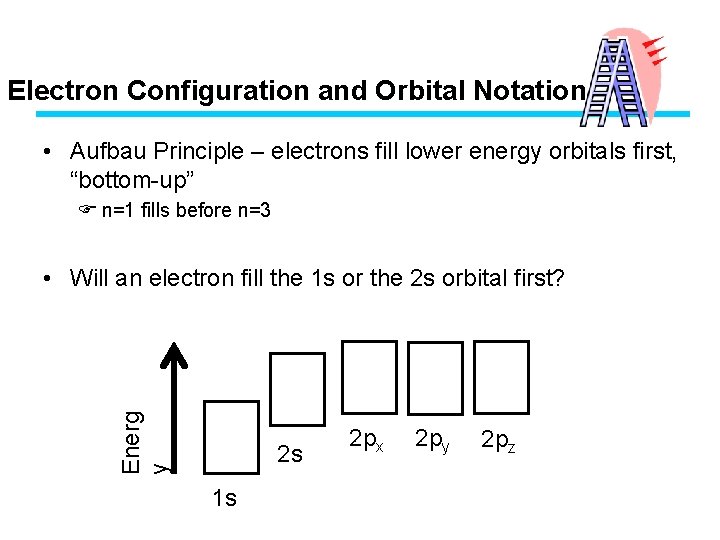 Electron Configuration and Orbital Notation

• Aufbau Principle – electrons fill lower energy orbitals first, “bottom-up”

☞ n=1 fills before n=3

• Will an electron fill the 1s or the 2s orbital first?

Energ y

1s

2s

$2p_x$ $2p_y$ $2p_z$